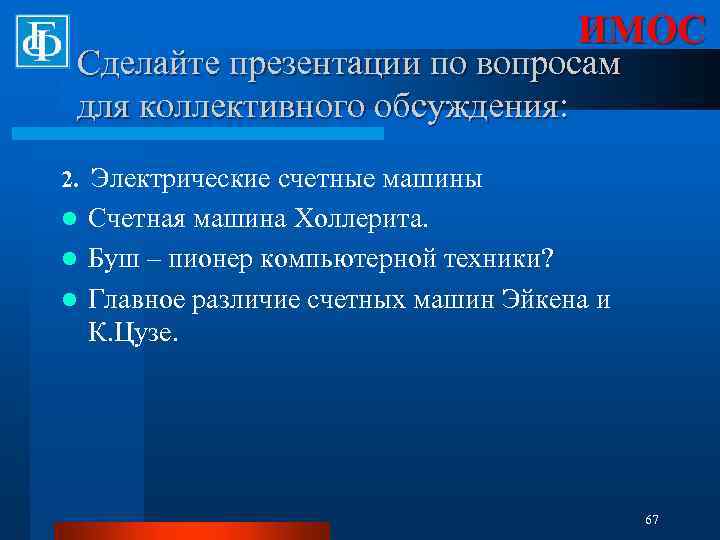 ФБ

ИМОС

Сделайте презентации по вопросам для коллективного обсуждения:

2. Электрические счетные машины

- Счетная машина Холлерита.
- Буш – пионер компьютерной техники?
- Главное различие счетных машин Эйкена и К.Цузе.

67